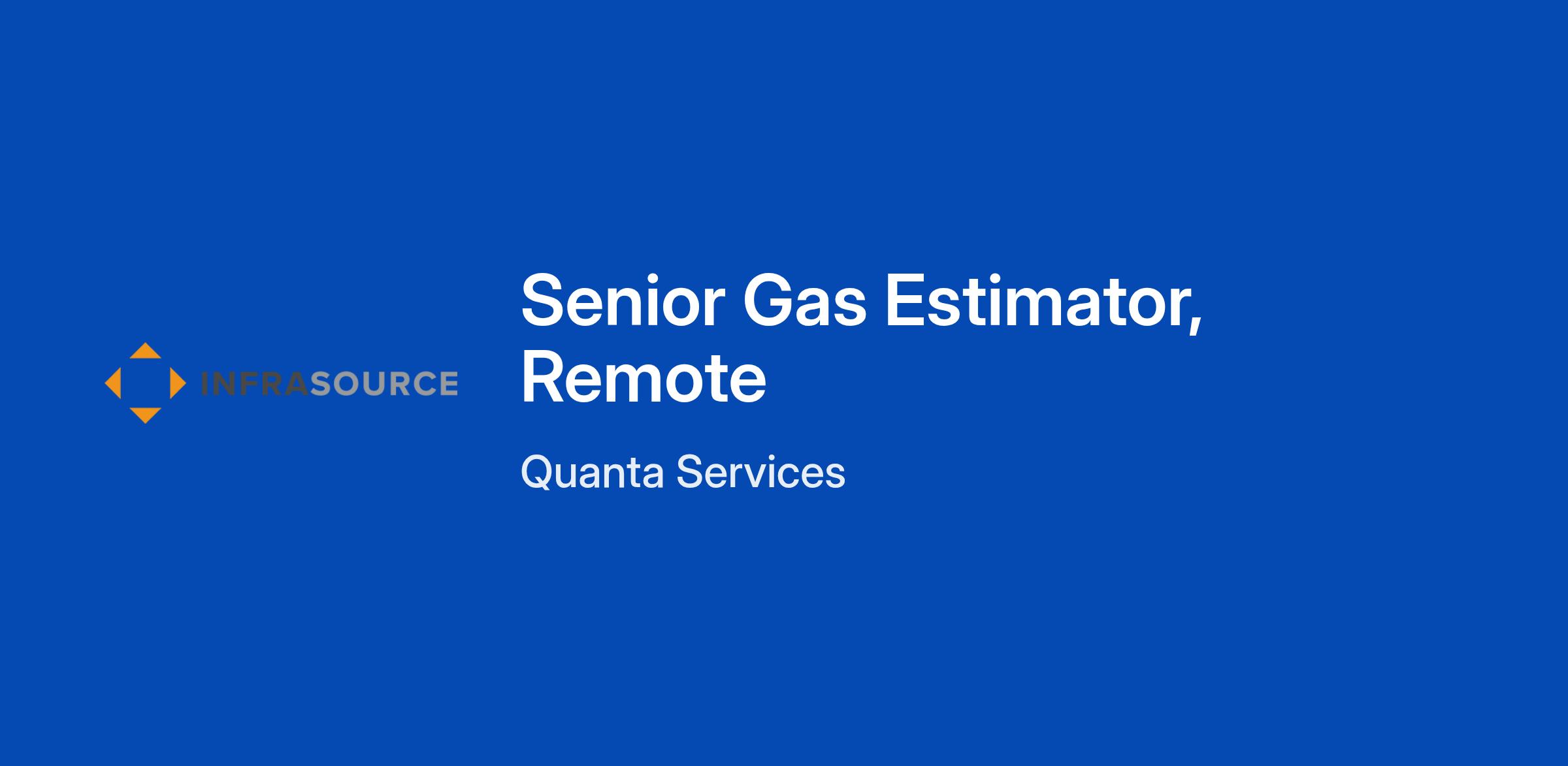 INFRASOURCE

Senior Gas Estimator, Remote

Quanta Services